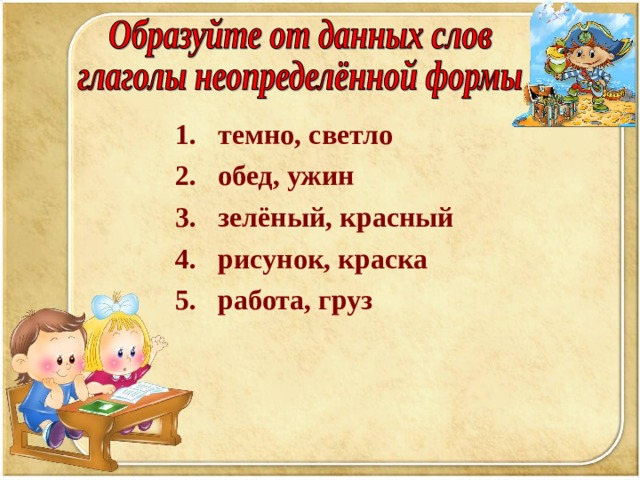 Образуйте от данных слов глаголы неопределённой формы

1. темно, светло
2. обед, ужин
3. зелёный, красный
4. рисунок, краска
5. работа, груз